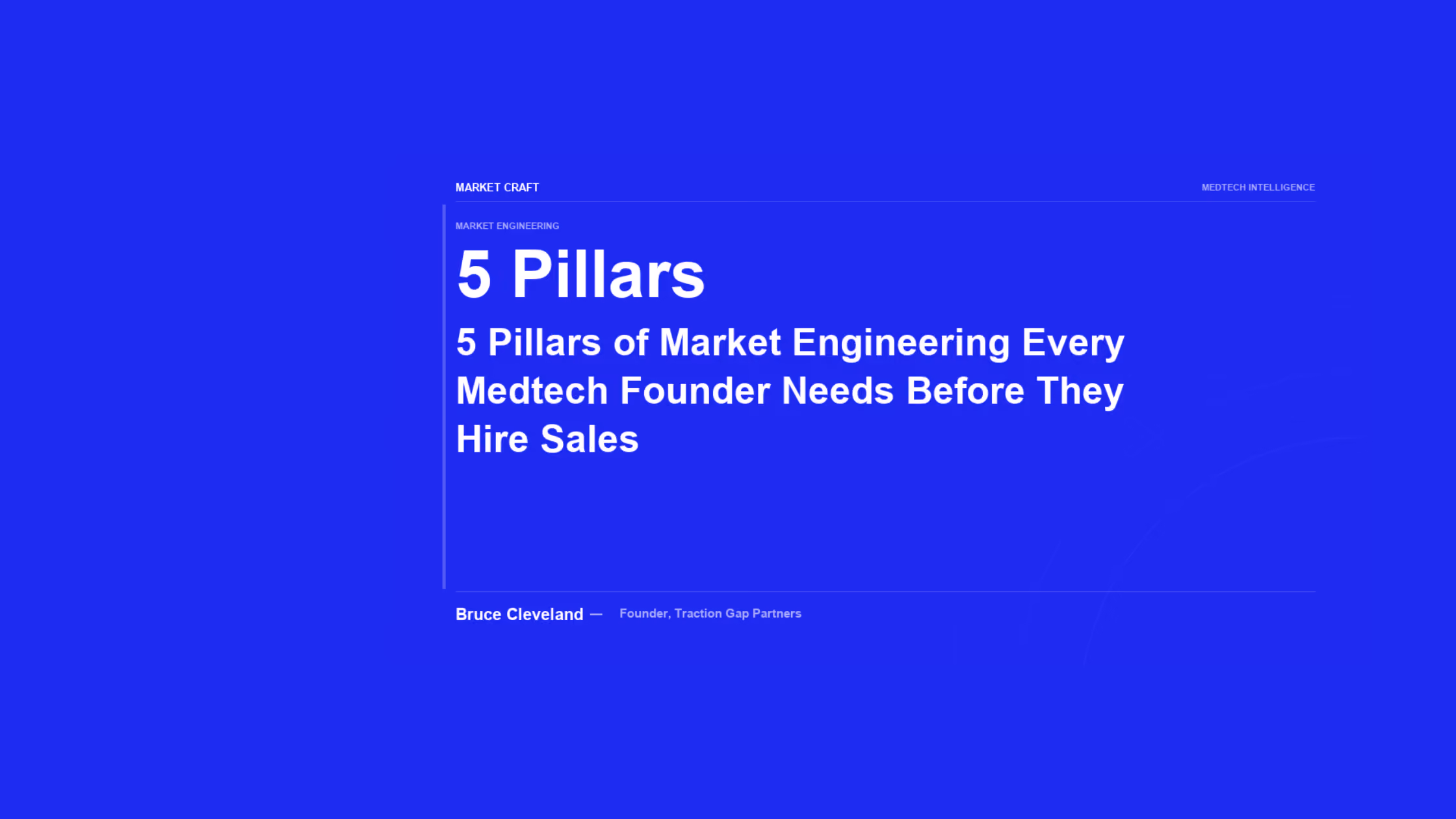 MARKET CRAFT

MEDTECH INTELLIGENCE

MARKET ENGINEERING

5 Pillars

5 Pillars of Market Engineering Every Medtech Founder Needs Before They Hire Sales

Bruce Cleveland — Founder, Traction Gap Partners